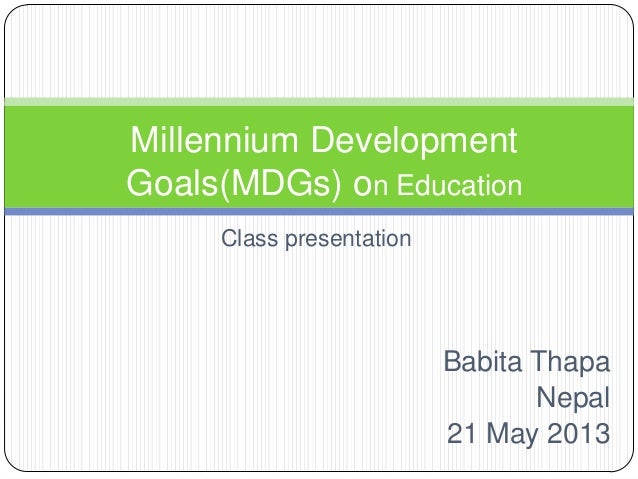 Millennium Development Goals(MDGs) on Education

Class presentation

Babita Thapa
Nepal
21 May 2013